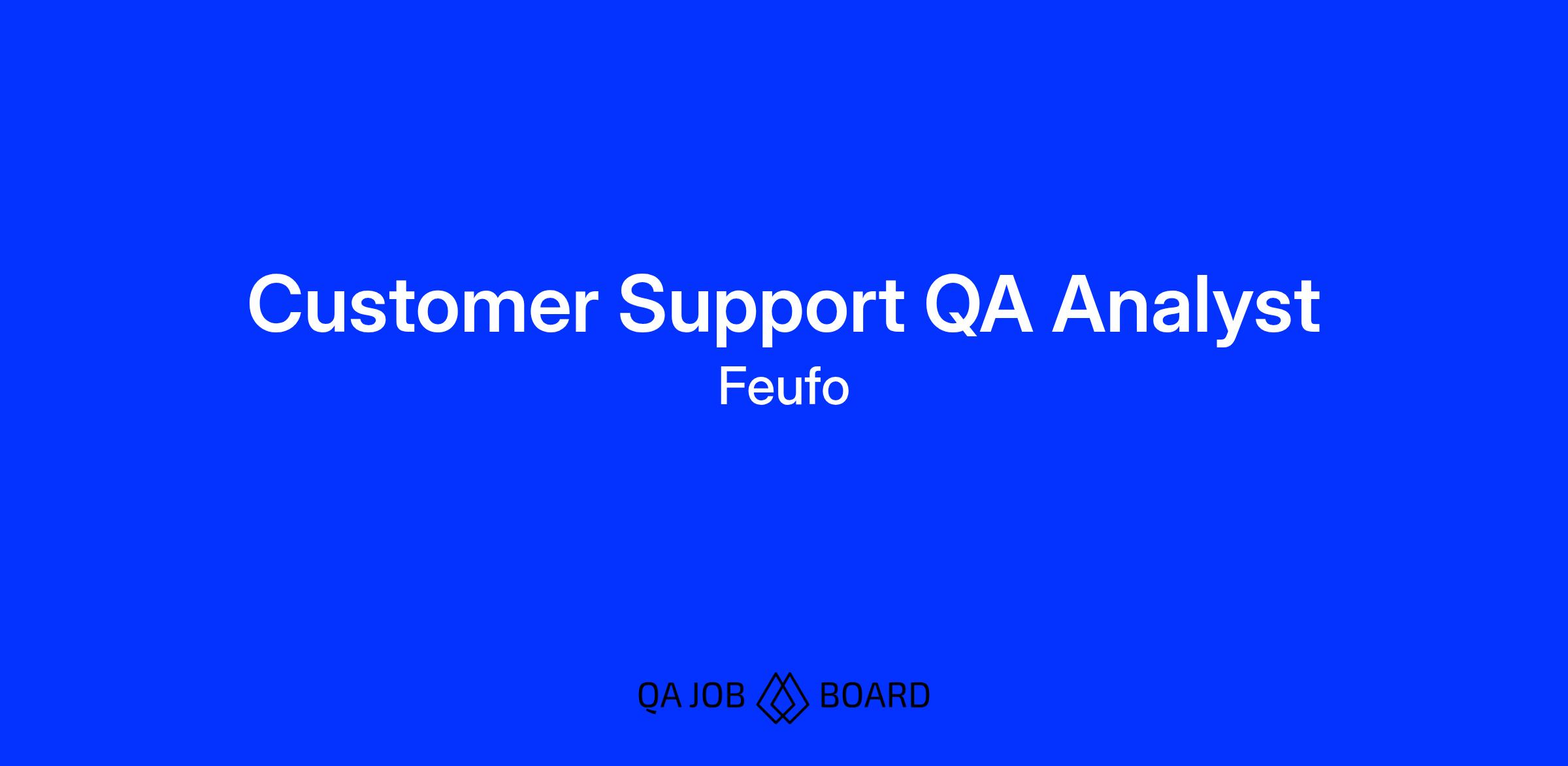 Customer Support QA Analyst

Feufo

QA JOB BOARD